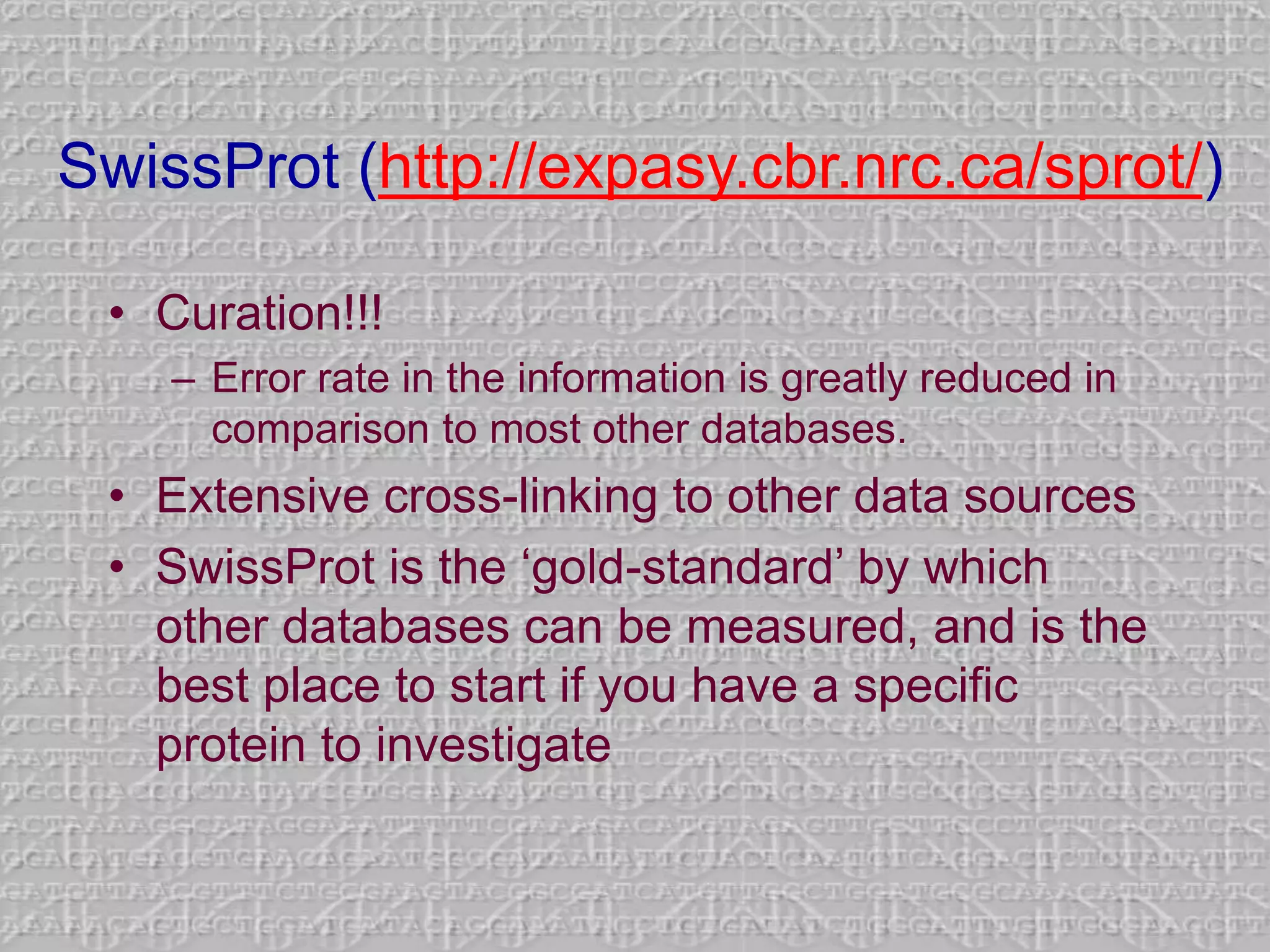 SwissProt (http://expasy.cbr.nrc.ca/sprot/)

• Curation!!!
– Error rate in the information is greatly reduced in comparison to most other databases.
• Extensive cross-linking to other data sources
• SwissProt is the ‘gold-standard’ by which other databases can be measured, and is the best place to start if you have a specific protein to investigate